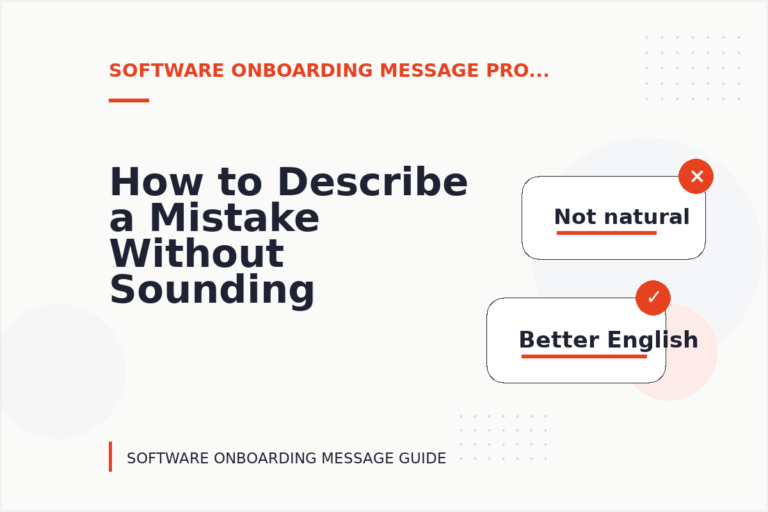 SOFTWARE ONBOARDING MESSAGE PRO...

How to Describe a Mistake Without Sounding

Not natural

Better English

SOFTWARE ONBOARDING MESSAGE GUIDE